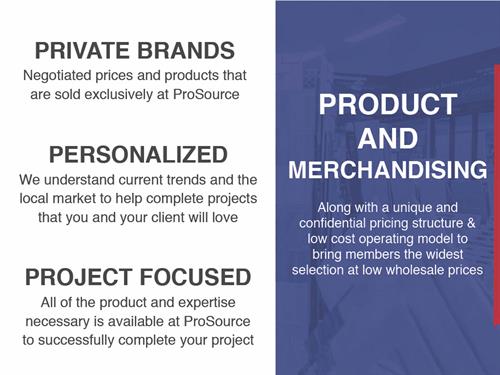 PRIVATE BRANDS
Negotiated prices and products that are sold exclusively at ProSource

PERSONALIZED
We understand current trends and the local market to help complete projects that you and your client will love

PROJECT FOCUSED
All of the product and expertise necessary is available at ProSource to successfully complete your project

PRODUCT AND MERCHANDISING
Along with a unique and confidential pricing structure & low cost operating model to bring members the widest selection at low wholesale prices